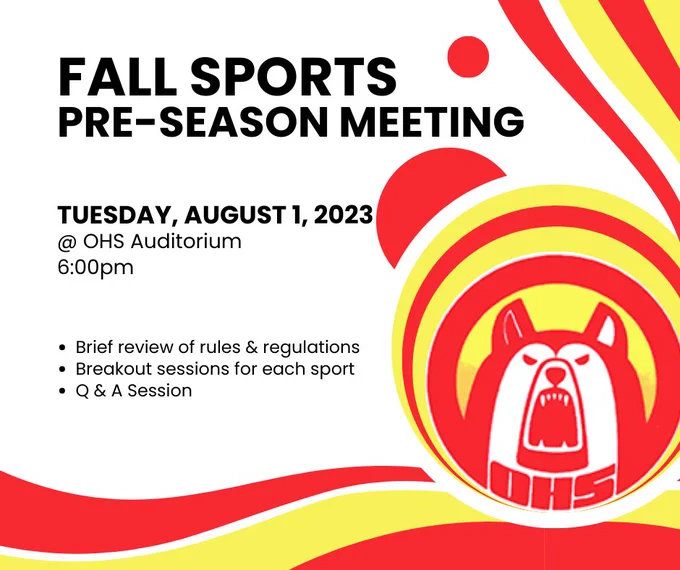 FALL SPORTS
PRE-SEASON MEETING

TUESDAY, AUGUST 1, 2023
@ OHS Auditorium
6:00pm

• Brief review of rules & regulations
• Breakout sessions for each sport
• Q & A Session

OHS